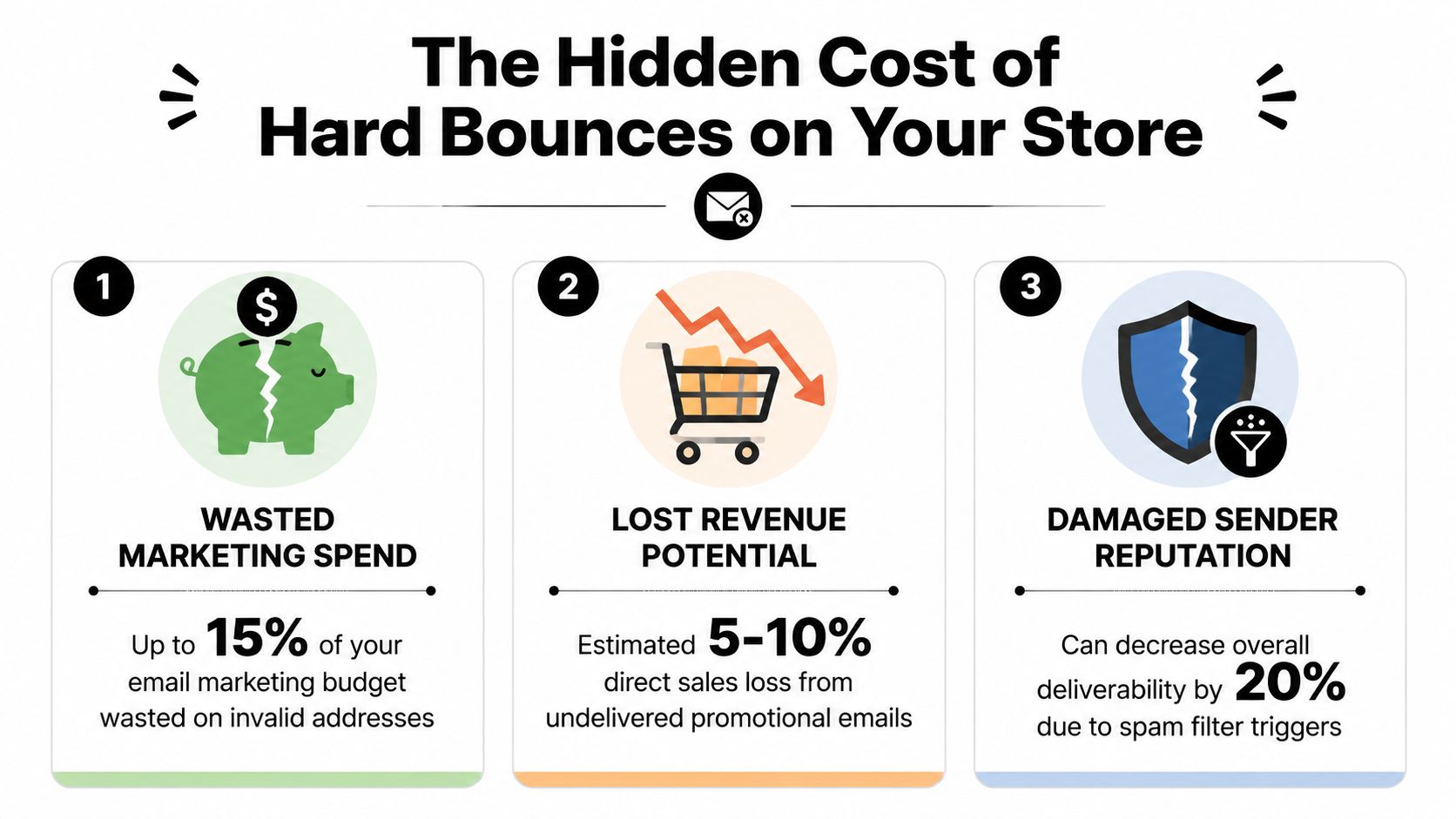 The Hidden Cost of Hard Bounces on Your Store

1

$

WASTED MARKETING SPEND

Up to 15% of your email marketing budget wasted on invalid addresses

2

LOST REVENUE POTENTIAL

Estimated 5-10% direct sales loss from undelivered promotional emails

3

DAMAGED SENDER REPUTATION

Can decrease overall deliverability by 20% due to spam filter triggers